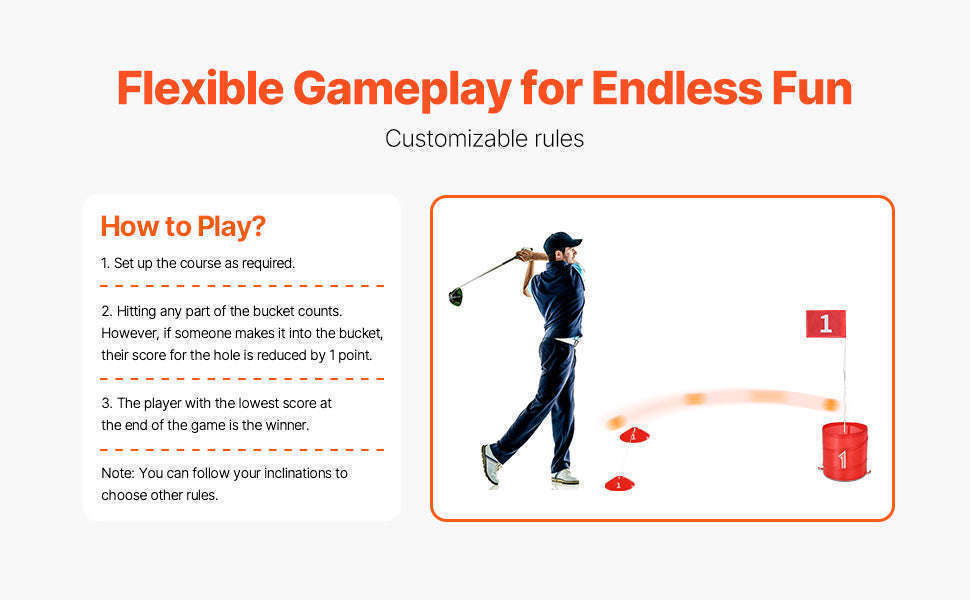 Flexible Gameplay for Endless Fun

Customizable rules

How to Play?

1. Set up the course as required.

2. Hitting any part of the bucket counts. However, if someone makes it into the bucket, their score for the hole is reduced by 1 point.

3. The player with the lowest score at the end of the game is the winner.

Note: You can follow your inclinations to choose other rules.

1

1

1

1